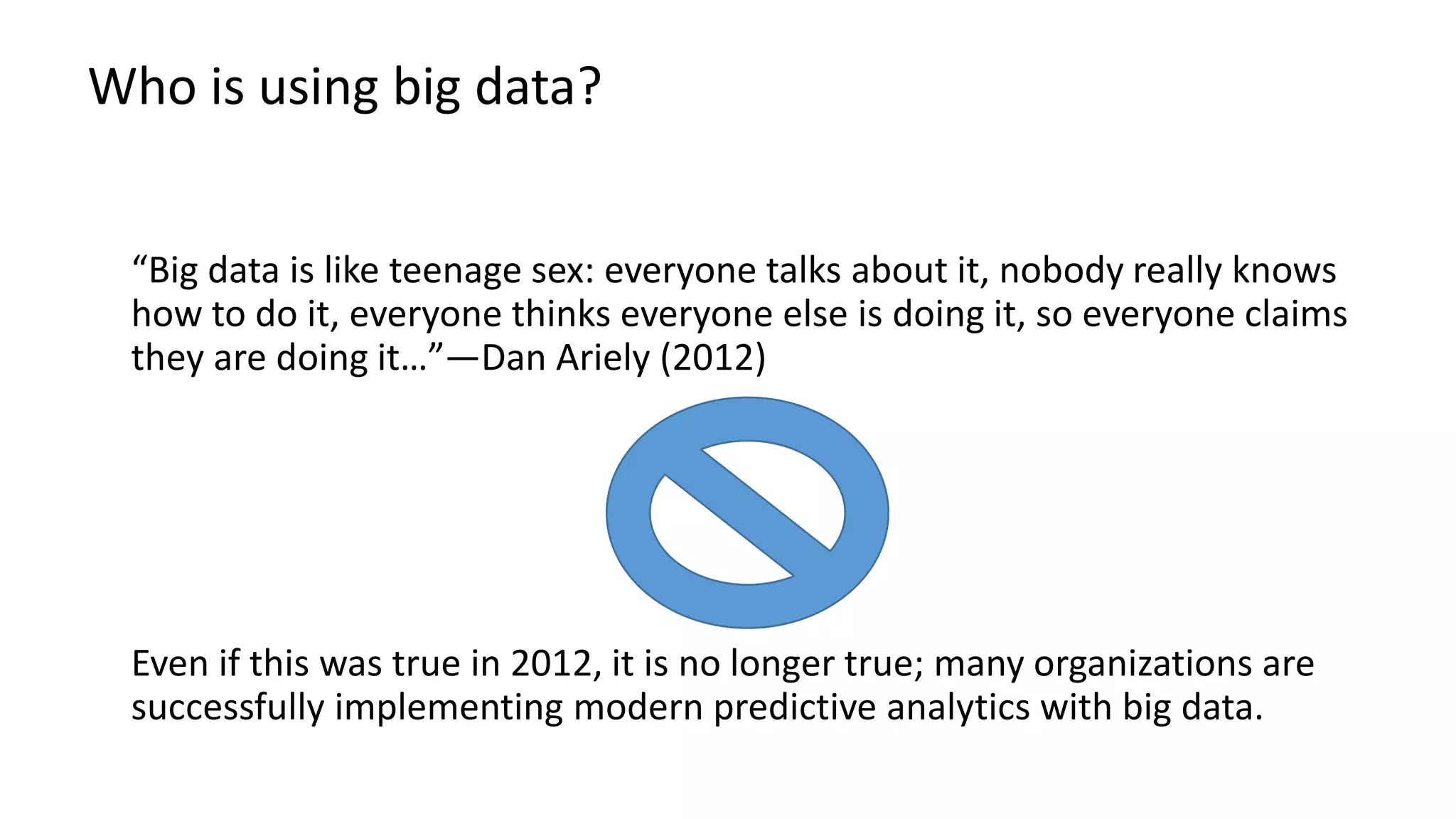 Who is using big data?

“Big data is like teenage sex: everyone talks about it, nobody really knows how to do it, everyone thinks everyone else is doing it, so everyone claims they are doing it…”—Dan Ariely (2012)

Even if this was true in 2012, it is no longer true; many organizations are successfully implementing modern predictive analytics with big data.